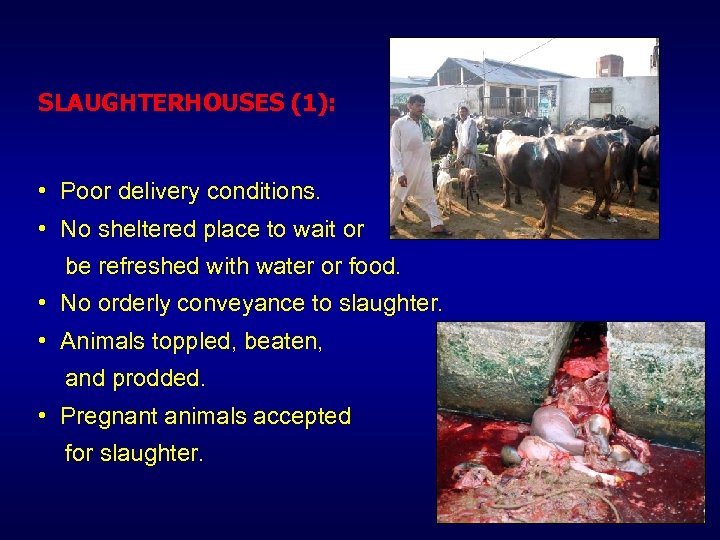 SLAUGHTERHOUSES (1):

• Poor delivery conditions.
• No sheltered place to wait or be refreshed with water or food.
• No orderly conveyance to slaughter.
• Animals toppled, beaten, and prodded.
• Pregnant animals accepted for slaughter.